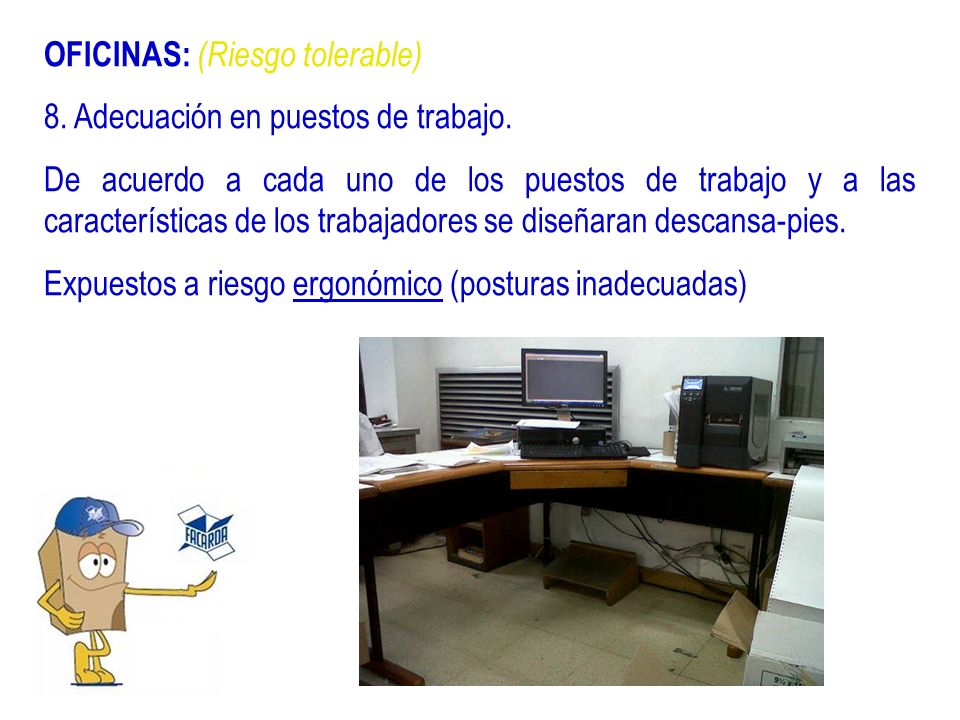 OFICINAS: (Riesgo tolerable)

8. Adecuación en puestos de trabajo.

De acuerdo a cada uno de los puestos de trabajo y a las características de los trabajadores se diseñaran descansa-pies.

Expuestos a riesgo ergonómico (posturas inadecuadas)

FACARDA